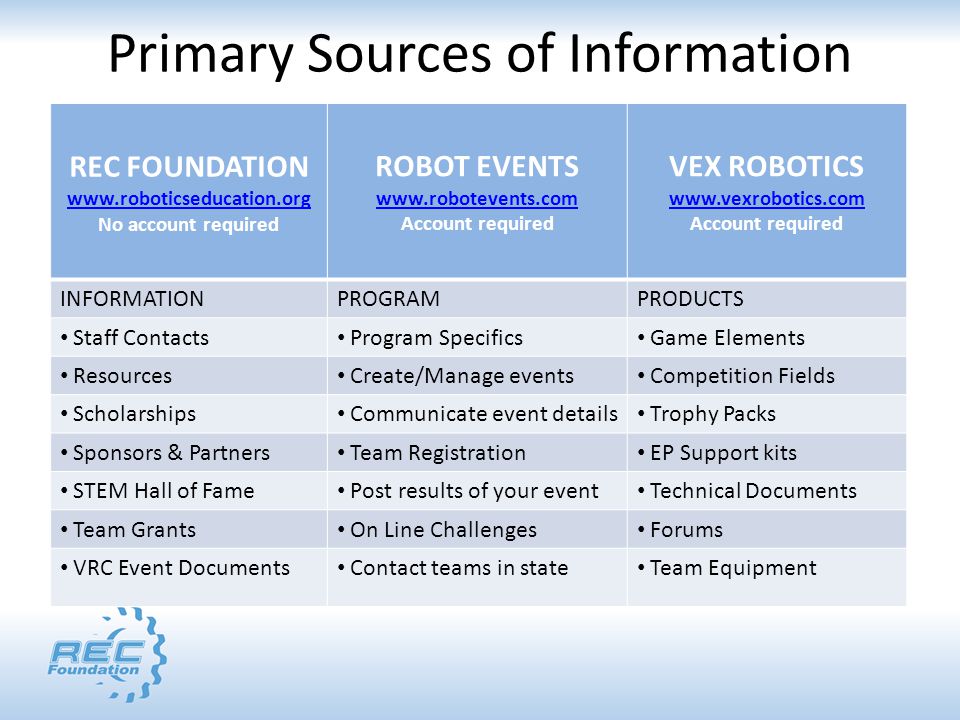 Primary Sources of Information

| REC FOUNDATION www.roboticseducation.org No account required | ROBOT EVENTS www.robotevents.com Account required | VEX ROBOTICS www.vexrobotics.com Account required |
|---|---|---|
| INFORMATION | PROGRAM | PRODUCTS |
| • Staff Contacts | • Program Specifics | • Game Elements |
| • Resources | • Create/Manage events | • Competition Fields |
| • Scholarships | • Communicate event details | • Trophy Packs |
| • Sponsors & Partners | • Team Registration | • EP Support kits |
| • STEM Hall of Fame | • Post results of your event | • Technical Documents |
| • Team Grants | • On Line Challenges | • Forums |
| • VRC Event Documents | • Contact teams in state | • Team Equipment |

REC Foundation